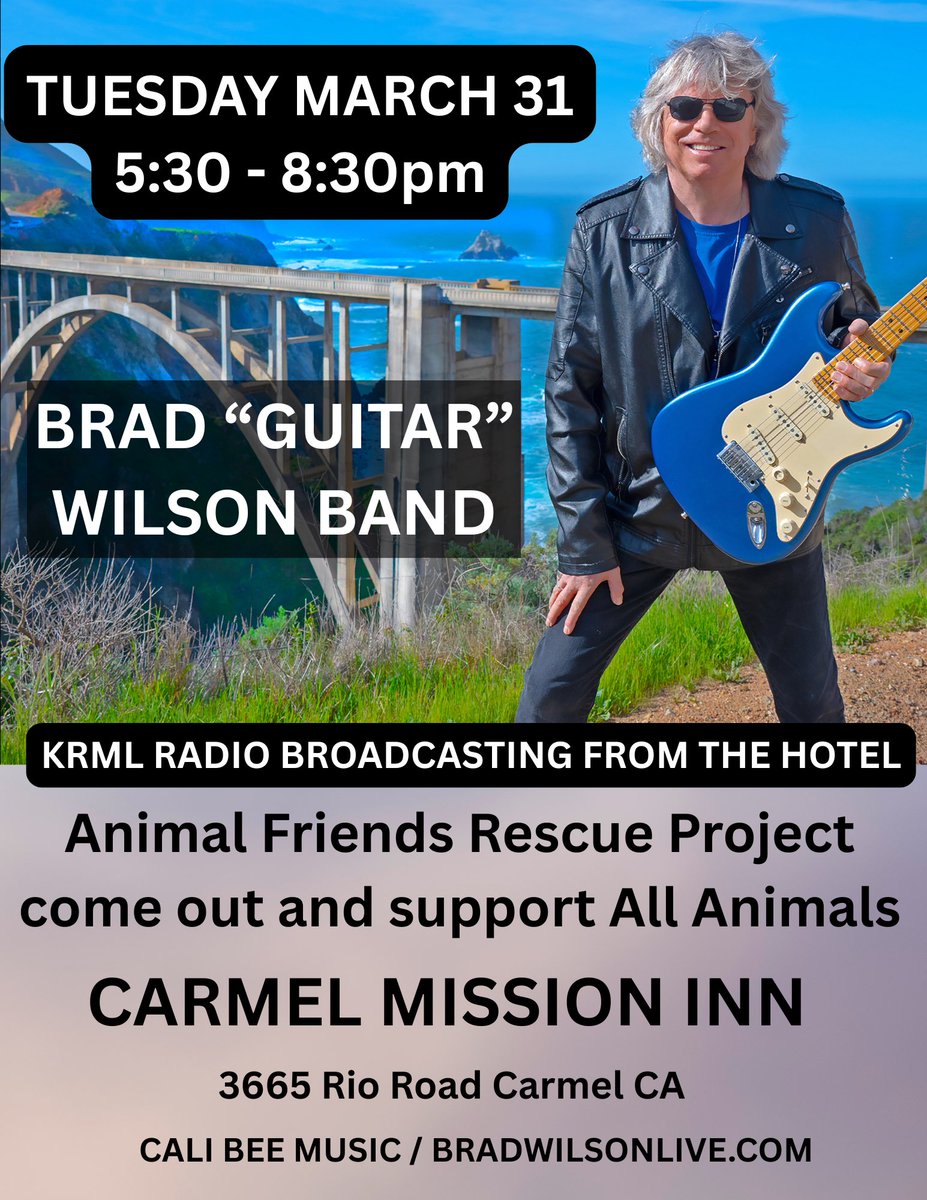 TUESDAY MARCH 31
5:30 - 8:30pm

BRAD “GUITAR” WILSON BAND

KRML RADIO BROADCASTING FROM THE HOTEL

Animal Friends Rescue Project come out and support All Animals

CARMEL MISSION INN

3665 Rio Road Carmel CA

CALI BEE MUSIC / BRADWILSONLIVE.COM